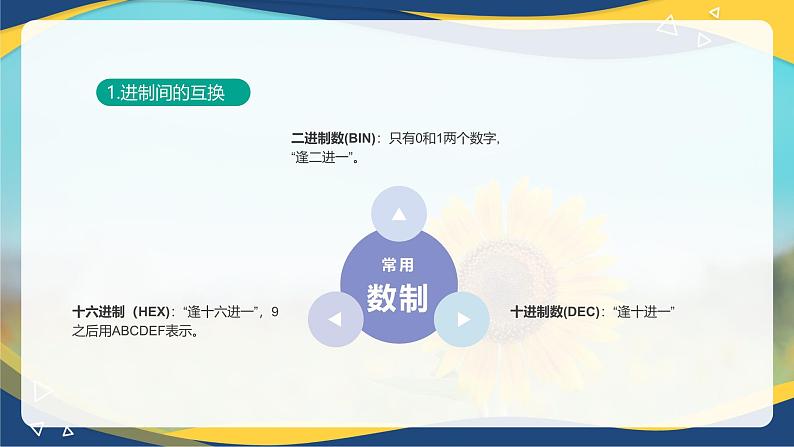 1.进制间的互换

二进制数(BIN)：只有0和1两个数字，“逢二进一”。

常用
数制

十六进制（HEX)：“逢十六进一”，9之后用ABCDEF表示。

十进制数(DEC)：“逢十进一”